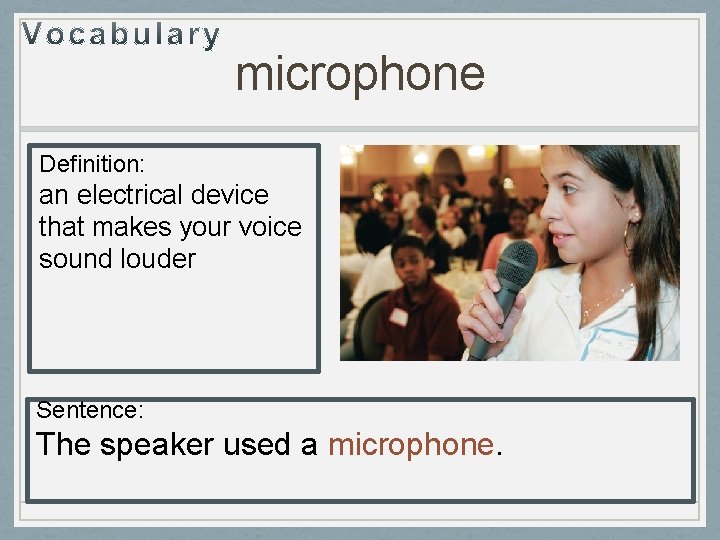 Vocabulary

microphone

Definition:
an electrical device that makes your voice sound louder

Sentence:
The speaker used a microphone.